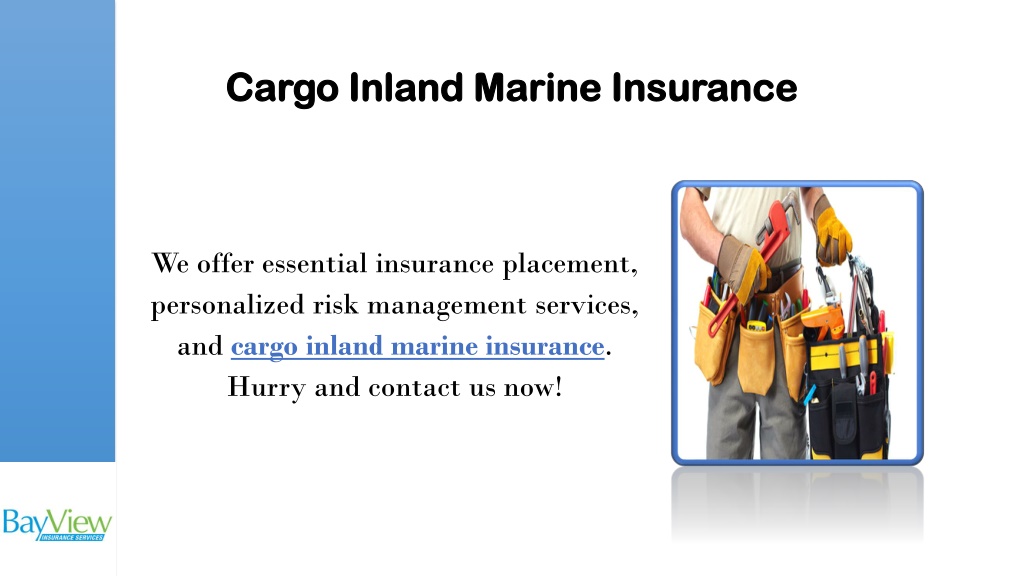 Cargo Inland Marine Insurance

We offer essential insurance placement, personalized risk management services, and cargo inland marine insurance. Hurry and contact us now!

BayView
INSURANCE SERVICES